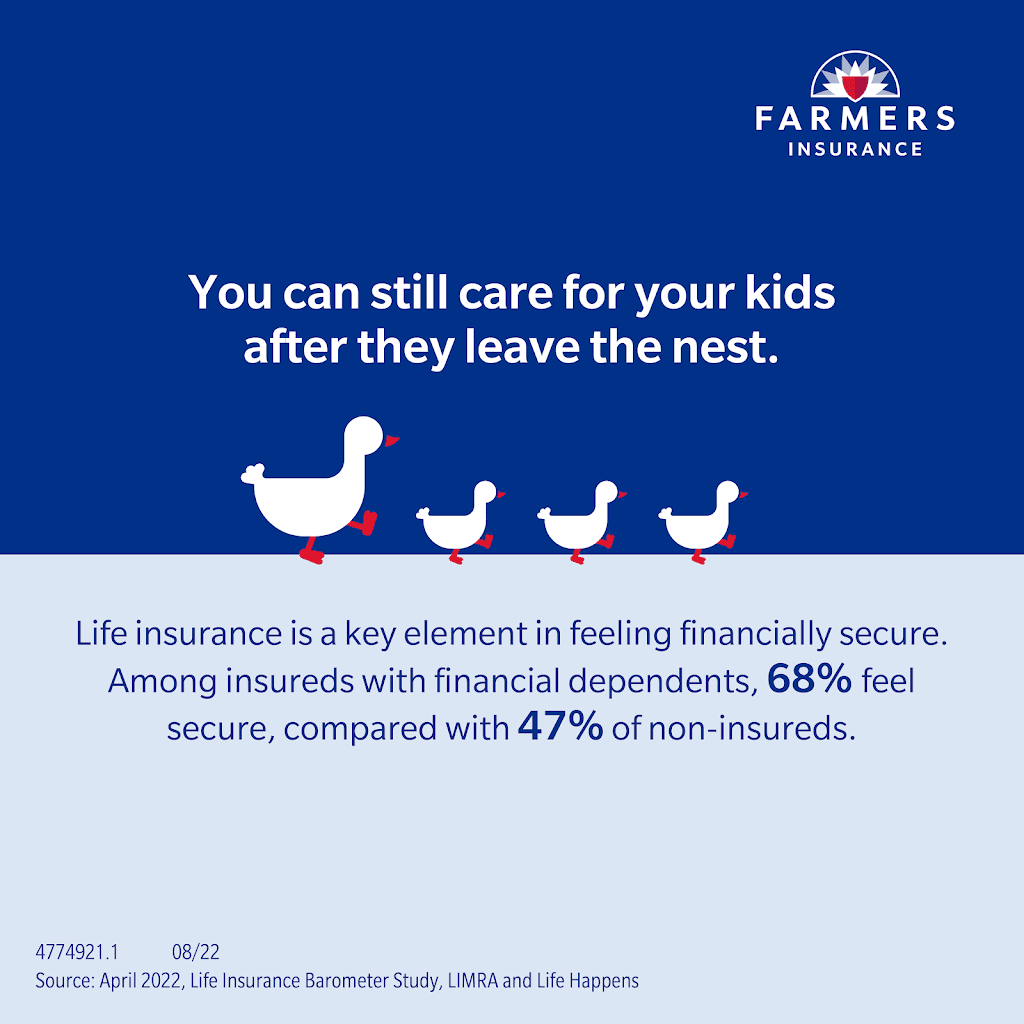 FARMERS
INSURANCE

You can still care for your kids after they leave the nest.

Life insurance is a key element in feeling financially secure. Among insureds with financial dependents, 68% feel secure, compared with 47% of non-insureds.

4774921.1 08/22
Source: April 2022, Life Insurance Barometer Study, LIMRA and Life Happens